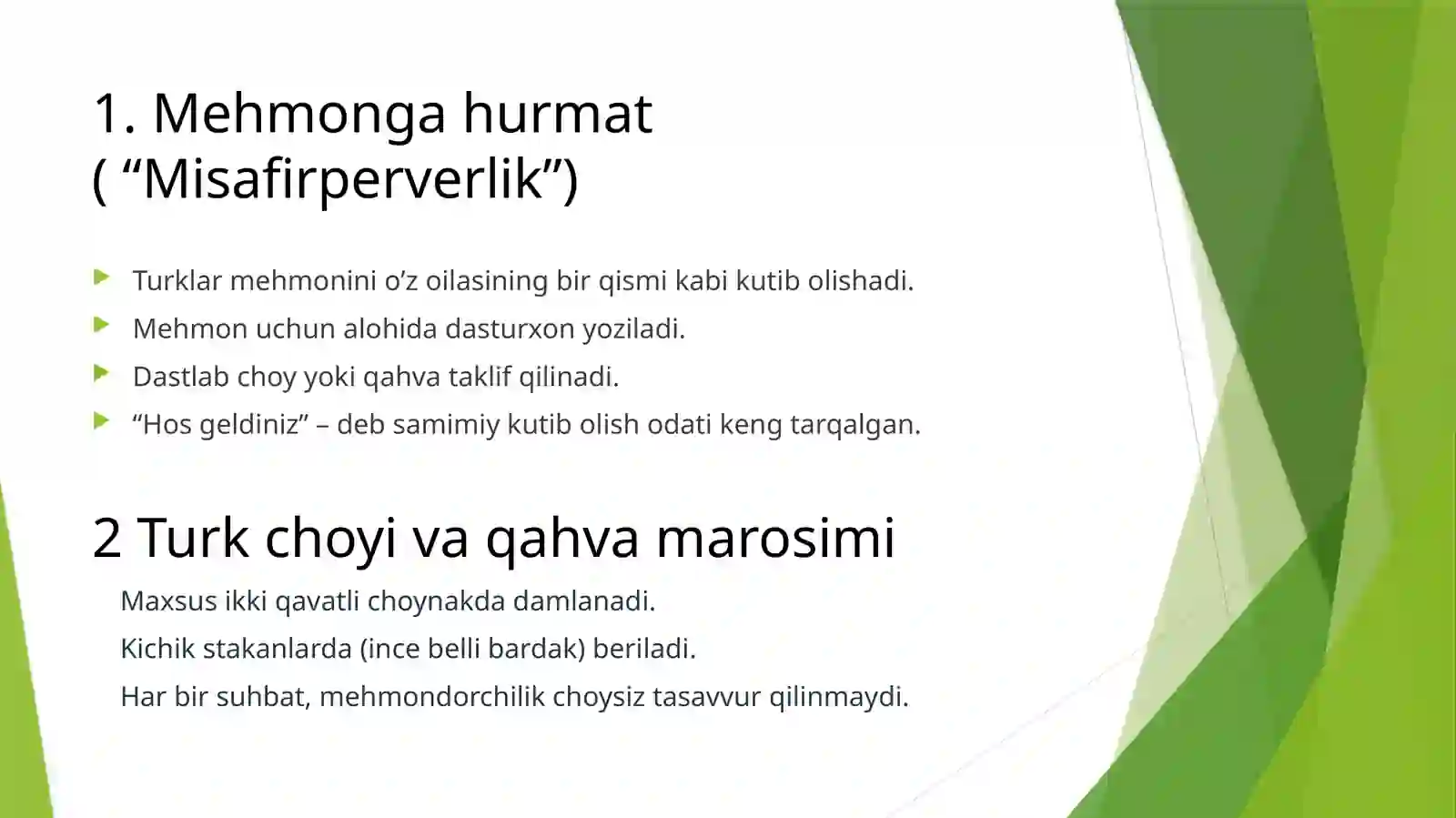 1. Mehmonga hurmat
( “Misafirperverlik”)

Turklar mehmonini o’z oilasining bir qismi kabi kutib olishadi.

Mehmon uchun alohida dasturxon yoziladi.

Dastlab choy yoki qahva taklif qilinadi.

“Hos geldiniz” – deb samimiy kutib olish odati keng tarqalgan.

2 Turk choyi va qahva marosimi

Maxsus ikki qavatli choynakda damlanadi.

Kichik stakanlarda (ince belli bardak) beriladi.

Har bir suhbat, mehmondorchilik choysiz tasavvur qilinmaydi.